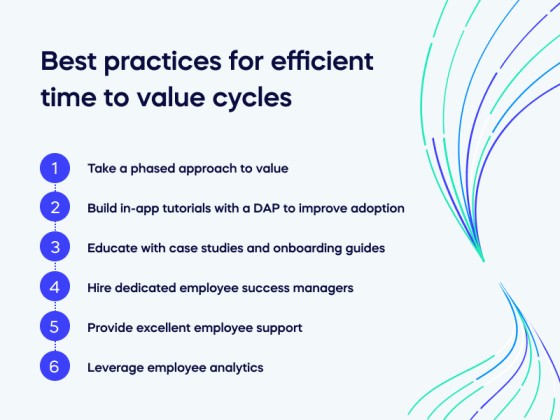 Best practices for efficient time to value cycles

1 Take a phased approach to value

2 Build in-app tutorials with a DAP to improve adoption

3 Educate with case studies and onboarding guides

4 Hire dedicated employee success managers

5 Provide excellent employee support

6 Leverage employee analytics